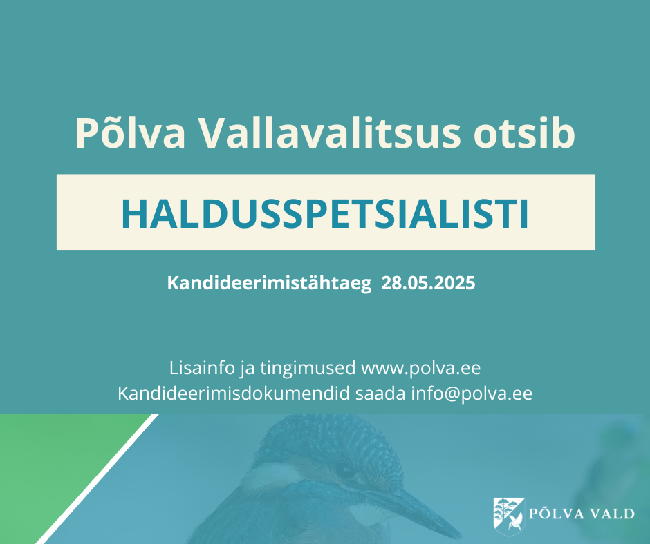 Põlva Vallavalitsus otsib

HALDUSSPETSIALISTI

Kandideerimistähtaeg 28.05.2025

Lisainfo ja tingimused www.polva.ee
Kandideerimisdokumendid saada info@polva.ee

PÕLVA VALD